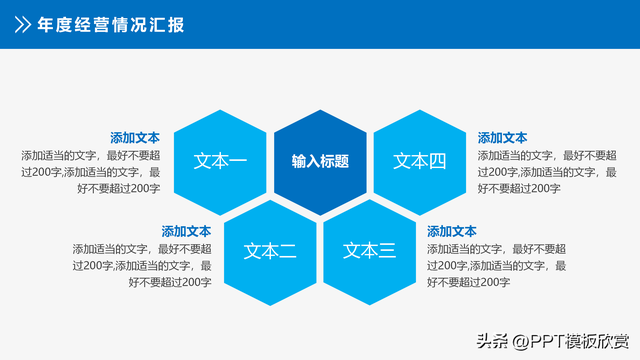 年度经营情况汇报

添加文本
添加适当的文字，最好不要超过200字,添加适当的文字，最好不要超过200字

文本一

输入标题

文本四

添加文本
添加适当的文字，最好不要超过200字,添加适当的文字，最好不要超过200字

添加文本
添加适当的文字，最好不要超过200字,添加适当的文字，最好不要超过200字

文本二

文本三

添加文本
添加适当的文字，最好不要超过200字,添加适当的文字，最好不要超过200字

头条 @PPT模板欣赏